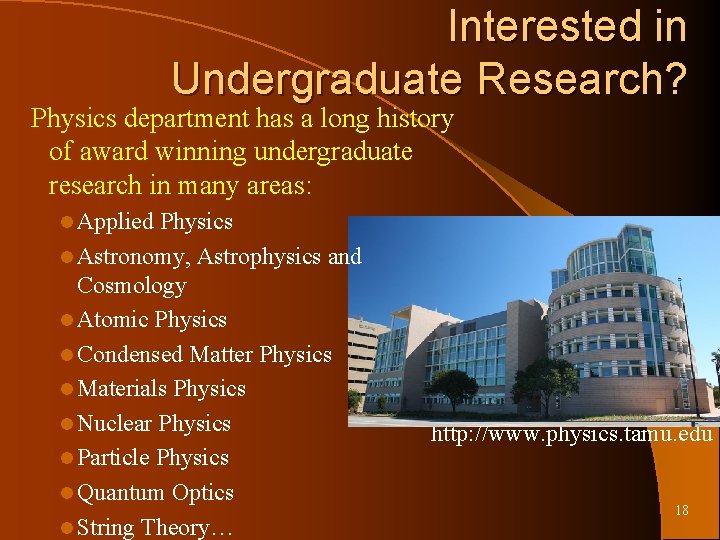 Interested in Undergraduate Research?

Physics department has a long history of award winning undergraduate research in many areas:

- Applied Physics
- Astronomy, Astrophysics and Cosmology
- Atomic Physics
- Condensed Matter Physics
- Materials Physics
- Nuclear Physics
- Particle Physics
- Quantum Optics
- String Theory…

http://www.physics.tamu.edu

18